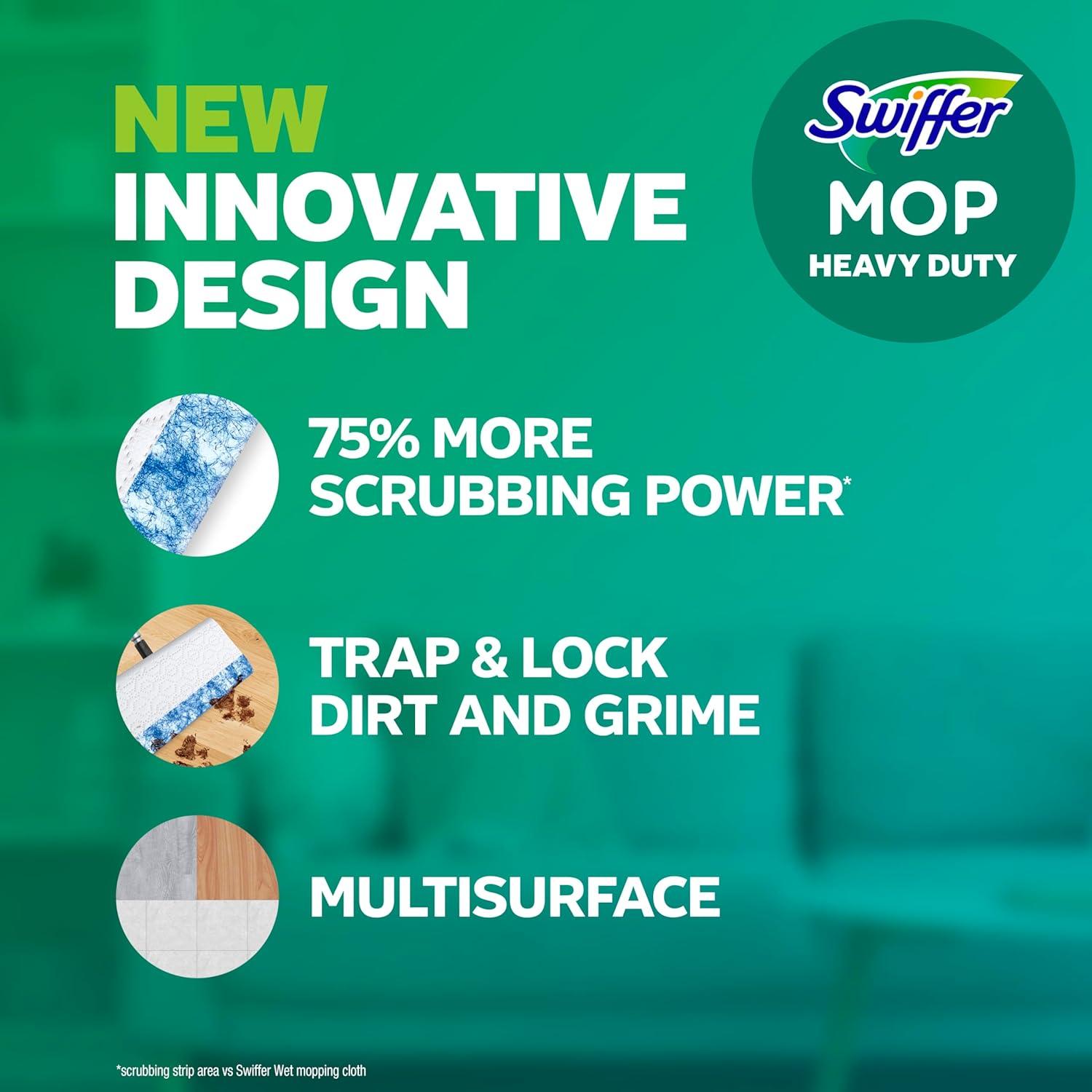 NEW
INNOVATIVE
DESIGN

Swiffer
MOP
HEAVY DUTY

75% MORE SCRUBBING POWER*

TRAP & LOCK DIRT AND GRIME

MULTISURFACE

*scrubbing strip area vs Swiffer Wet mopping cloth